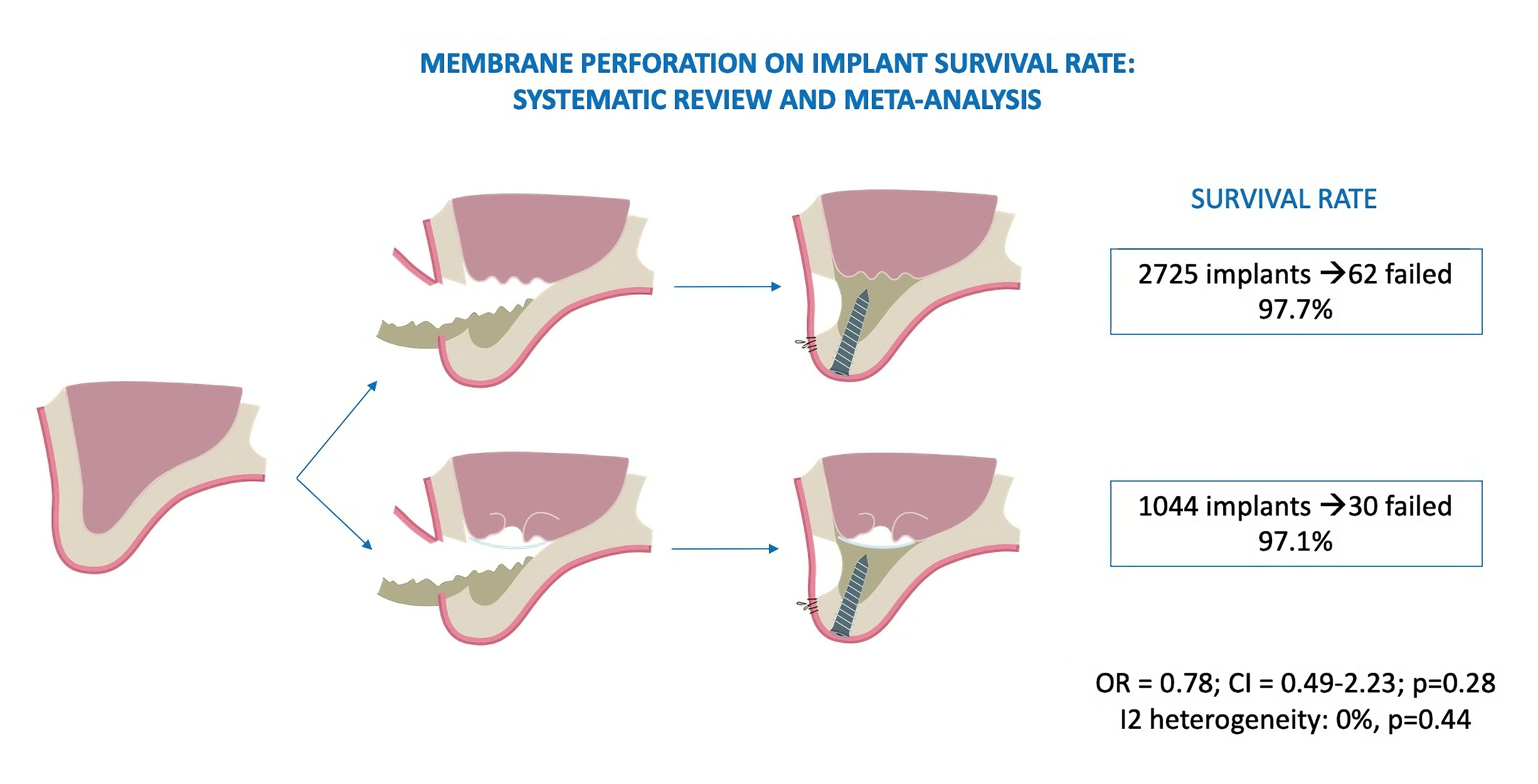 MEMBRANE PERFORATION ON IMPLANT SURVIVAL RATE:
SYSTEMATIC REVIEW AND META-ANALYSIS

SURVIVAL RATE

2725 implants →62 failed
97.7%

1044 implants →30 failed
97.1%

OR = 0.78; CI = 0.49-2.23; p=0.28
I2 heterogeneity: 0%, p=0.44